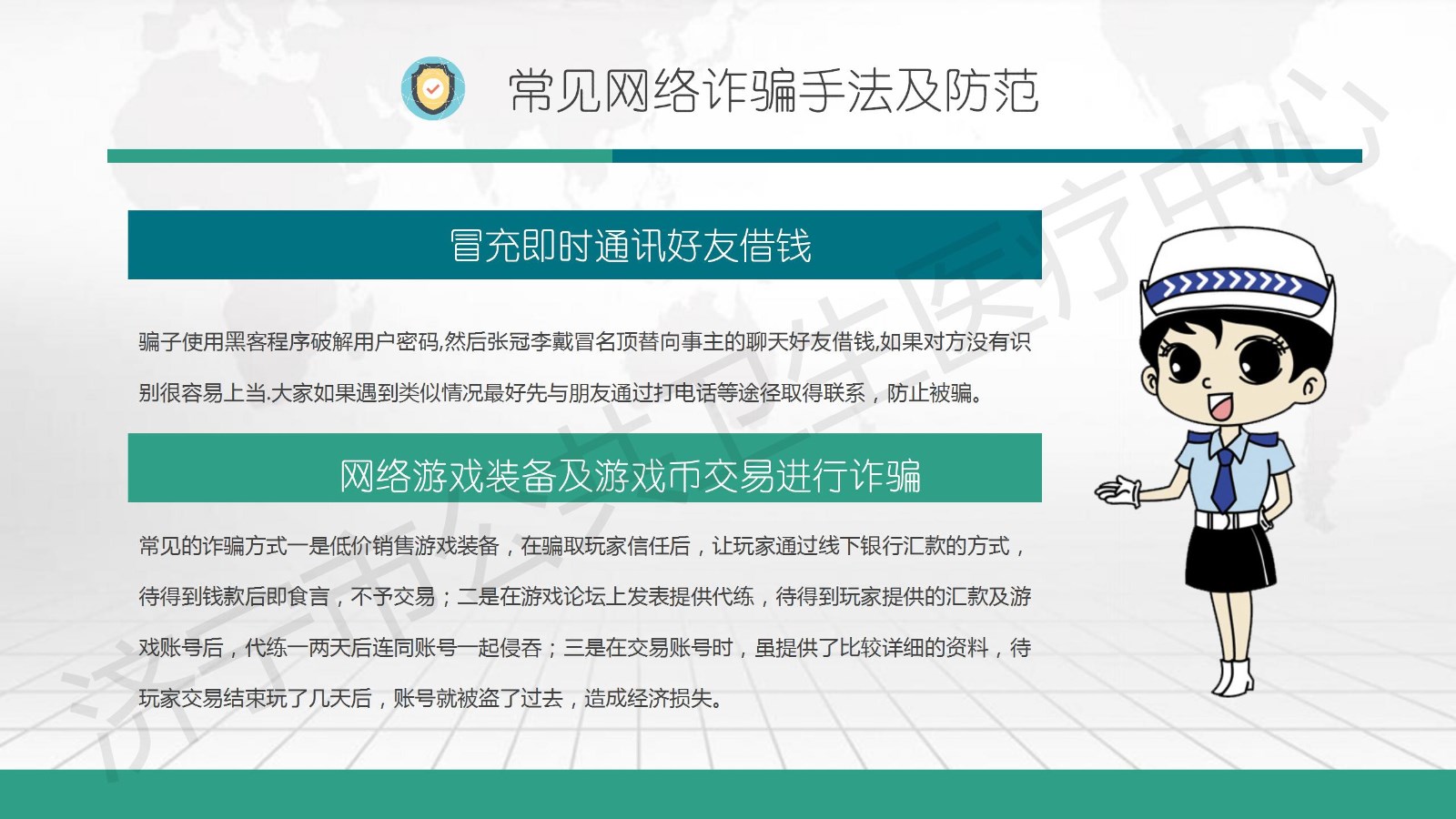 常见网络诈骗手法及防范

冒充即时通讯好友借钱

骗子使用黑客程序破解用户密码,然后张冠李戴冒名顶替向事主的聊天好友借钱,如果对方没有识别很容易上当.大家如果遇到类似情况最好先与朋友通过打电话等途径取得联系，防止被骗。

网络游戏装备及游戏币交易进行诈骗

常见的诈骗方式一是低价销售游戏装备，在骗取玩家信任后，让玩家通过线下银行汇款的方式，待得到钱款后即食言，不予交易；二是在游戏论坛上发表提供代练，待得到玩家提供的汇款及游戏账号后，代练一两天后连同账号一起侵吞；三是在交易账号时，虽提供了比较详细的资料，待玩家交易结束玩了几天后，账号就被盗了过去，造成经济损失。

济宁市公共卫生医疗中心